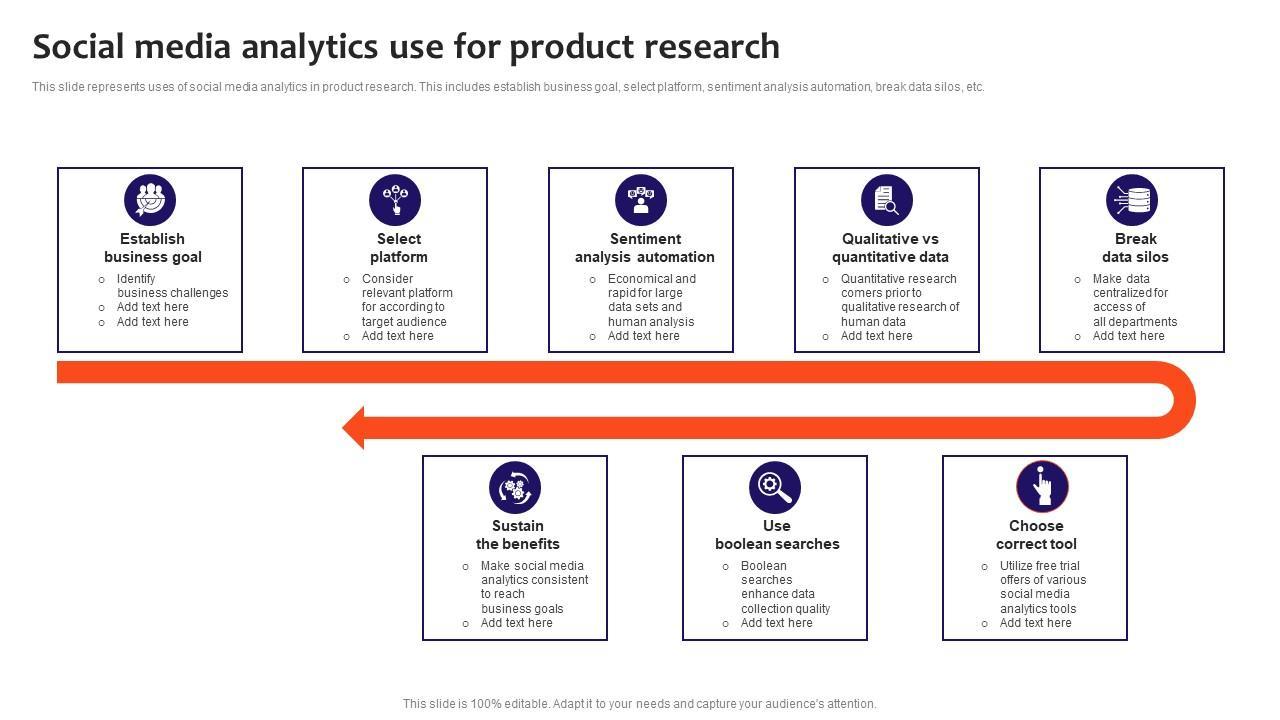 Social media analytics use for product research

This slide represents uses of social media analytics in product research. This includes establish business goal, select platform, sentiment analysis automation, break data silos, etc.

Establish business goal
- Identify business challenges
- Add text here
- Add text here

Select platform
- Consider relevant platform for according to target audience
- Add text here

Sentiment analysis automation
- Economical and rapid for large data sets and human analysis
- Add text here

Qualitative vs quantitative data
- Quantitative research comers prior to qualitative research of human data
- Add text here

Break data silos
- Make data centralized for access of all departments
- Add text here

Sustain the benefits
- Make social media analytics consistent to reach business goals
- Add text here

Use boolean searches
- Boolean searches enhance data collection quality
- Add text here

Choose correct tool
- Utilize free trial offers of various social media analytics tools
- Add text here

This slide is 100% editable. Adapt it to your needs and capture your audience's attention.